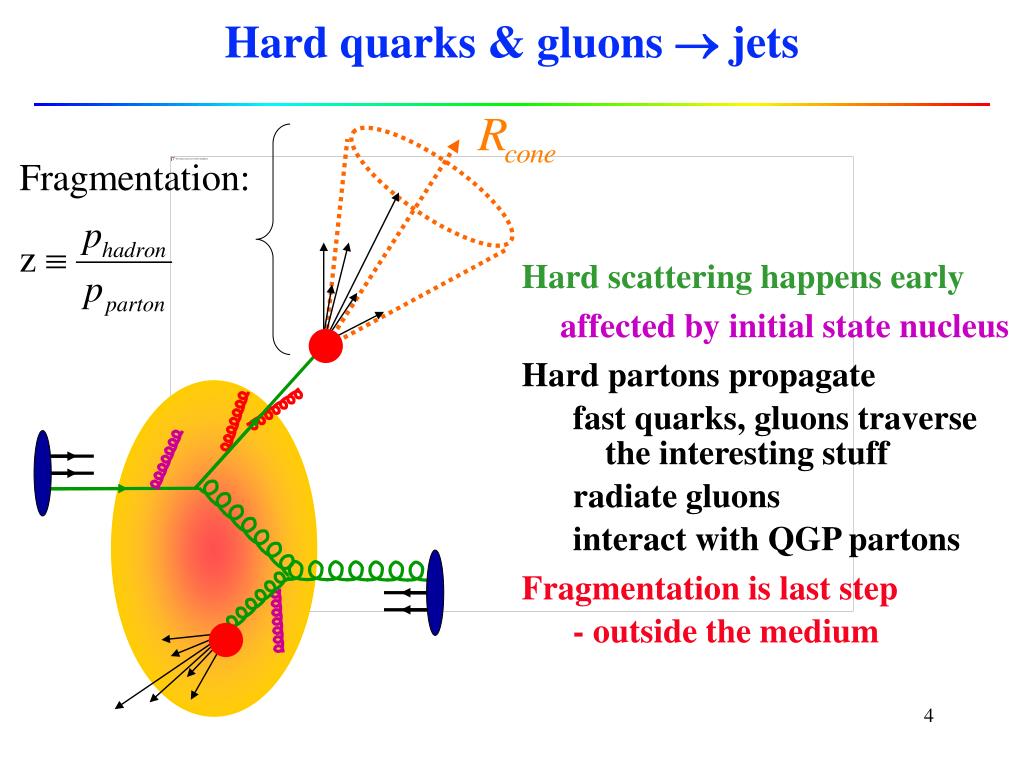 Hard quarks & gluons $\rightarrow$ jets

$R_{cone}$

Fragmentation:

$z \equiv \frac{p_{hadron}}{p_{parton}}$

Hard scattering happens early

affected by initial state nucleus

Hard partons propagate

fast quarks, gluons traverse the interesting stuff

radiate gluons

interact with QGP partons

Fragmentation is last step

- outside the medium

4